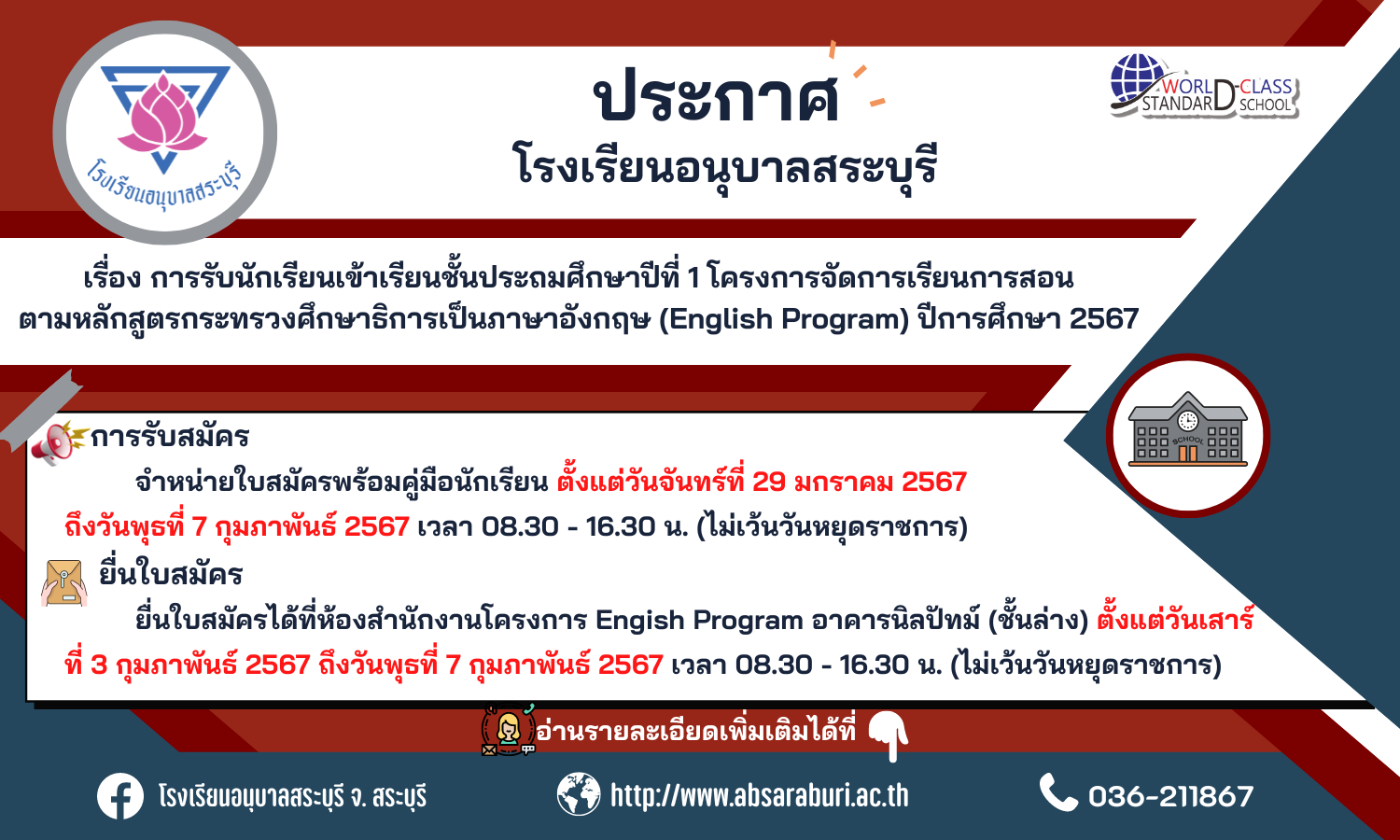 โรงเรียนอนุบาลสระบุรี

ประกาศ
โรงเรียนอนุบาลสระบุรี

WORLD-CLASS STANDARD SCHOOL

เรื่อง การรับนักเรียนเข้าเรียนชั้นประถมศึกษาปีที่ 1 โครงการจัดการเรียนการสอนตามหลักสูตรกระทรวงศึกษาธิการเป็นภาษาอังกฤษ (English Program) ปีการศึกษา 2567

SCHOOL

การรับสมัคร
จำหน่ายใบสมัครพร้อมคู่มือนักเรียน ตั้งแต่วันจันทร์ที่ 29 มกราคม 2567 ถึงวันพุธที่ 7 กุมภาพันธ์ 2567 เวลา 08.30 - 16.30 น. (ไม่เว้นวันหยุดราชการ)

ยื่นใบสมัคร
ยื่นใบสมัครได้ที่ห้องสำนักงานโครงการ Engish Program อาคารนิลปัทม์ (ชั้นล่าง) ตั้งแต่วันเสาร์ที่ 3 กุมภาพันธ์ 2567 ถึงวันพุธที่ 7 กุมภาพันธ์ 2567 เวลา 08.30 - 16.30 น. (ไม่เว้นวันหยุดราชการ)

อ่านรายละเอียดเพิ่มเติมได้ที่

โรงเรียนอนุบาลสระบุรี จ. สระบุรี
http://www.absaraburi.ac.th
036-211867